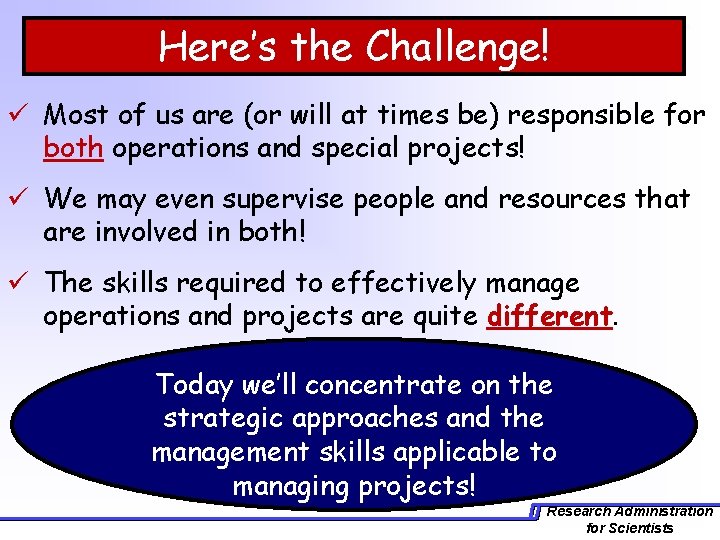 Here's the Challenge!

✓ Most of us are (or will at times be) responsible for both operations and special projects!

✓ We may even supervise people and resources that are involved in both!

✓ The skills required to effectively manage operations and projects are quite different.

Today we'll concentrate on the strategic approaches and the management skills applicable to managing projects!

Research Administration for Scientists